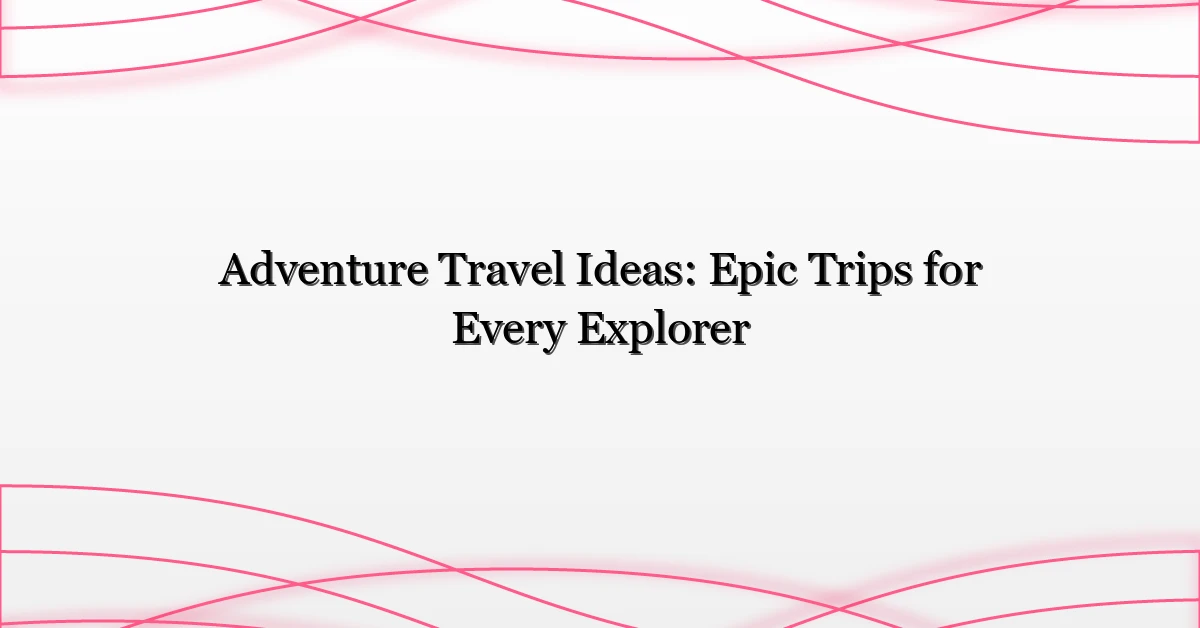 Adventure Travel Ideas: Epic Trips for Every Explorer